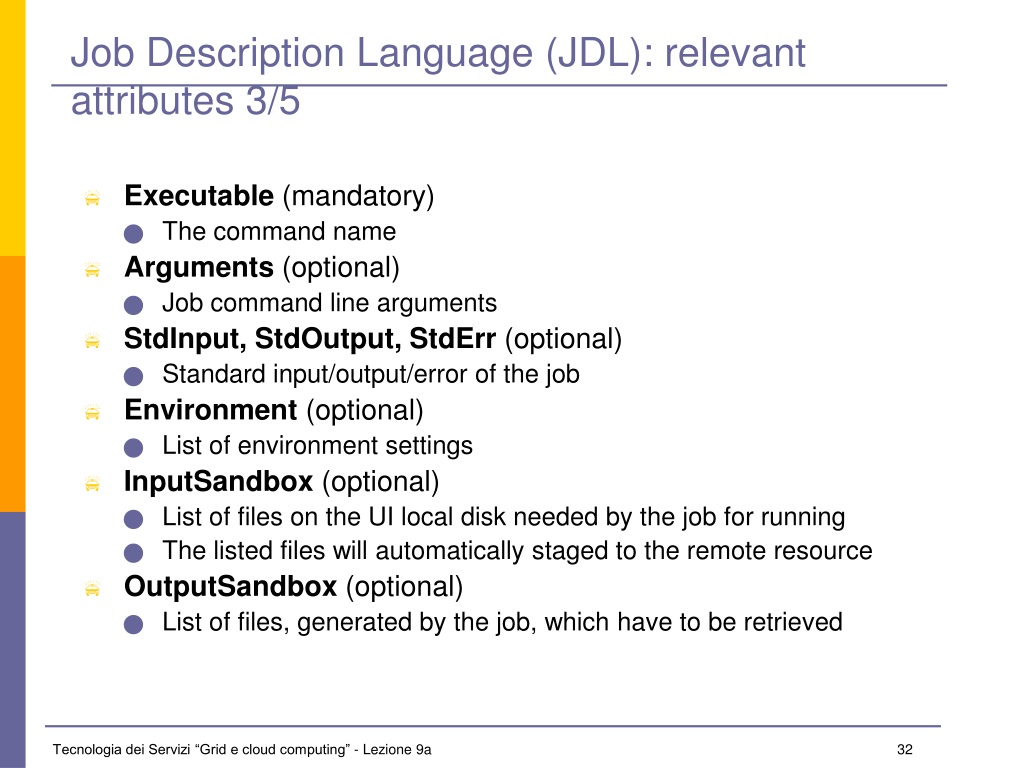 Job Description Language (JDL): relevant attributes 3/5

Executable (mandatory)
The command name
Arguments (optional)
Job command line arguments
StdInput, StdOutput, StdErr (optional)
Standard input/output/error of the job
Environment (optional)
List of environment settings
InputSandbox (optional)
List of files on the UI local disk needed by the job for running
The listed files will automatically staged to the remote resource
OutputSandbox (optional)
List of files, generated by the job, which have to be retrieved

Tecnologia dei Servizi “Grid e cloud computing” - Lezione 9a

32